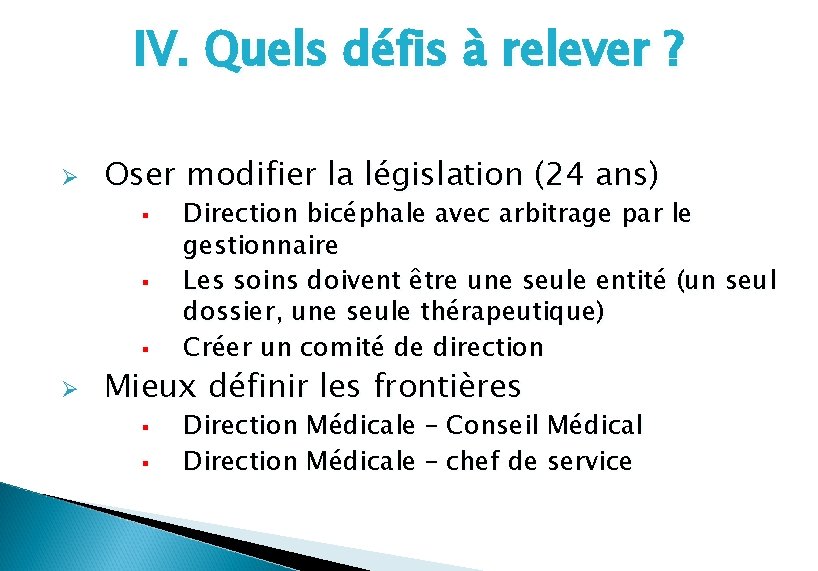 IV. Quels défis à relever ?

➢ Oser modifier la législation (24 ans)

▪ Direction bicéphale avec arbitrage par le gestionnaire

▪ Les soins doivent être une seule entité (un seul dossier, une seule thérapeutique)

▪ Créer un comité de direction

➢ Mieux définir les frontières

▪ Direction Médicale – Conseil Médical

▪ Direction Médicale – chef de service